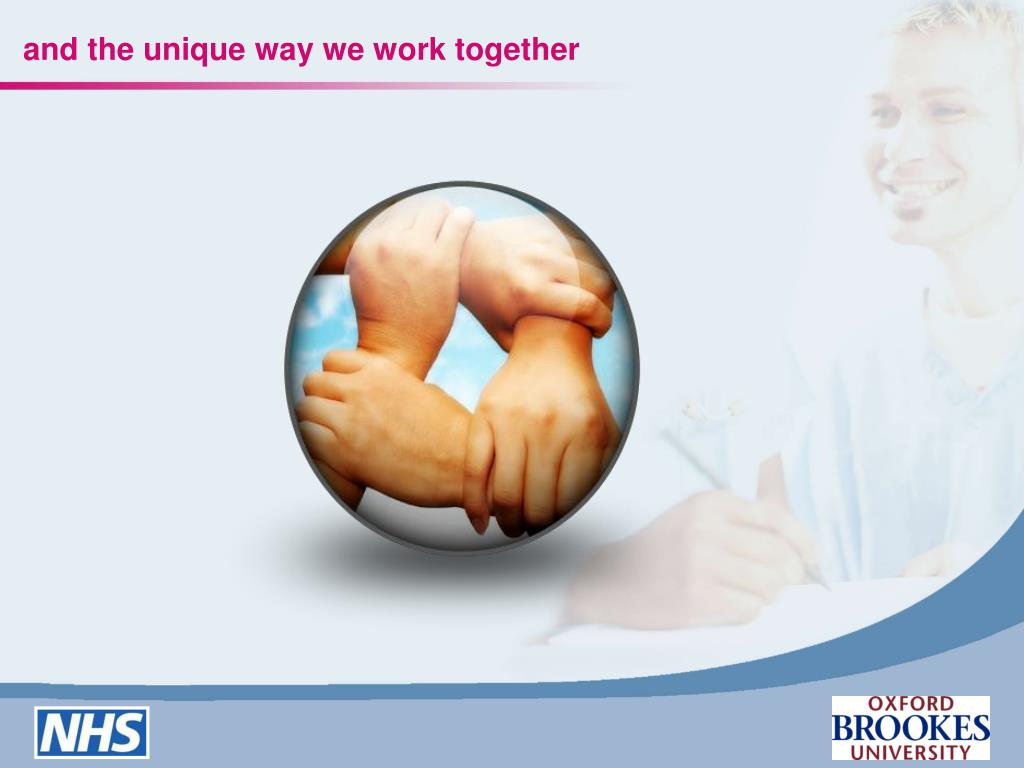 and the unique way we work together

NHS

OXFORD
BROOKES
UNIVERSITY